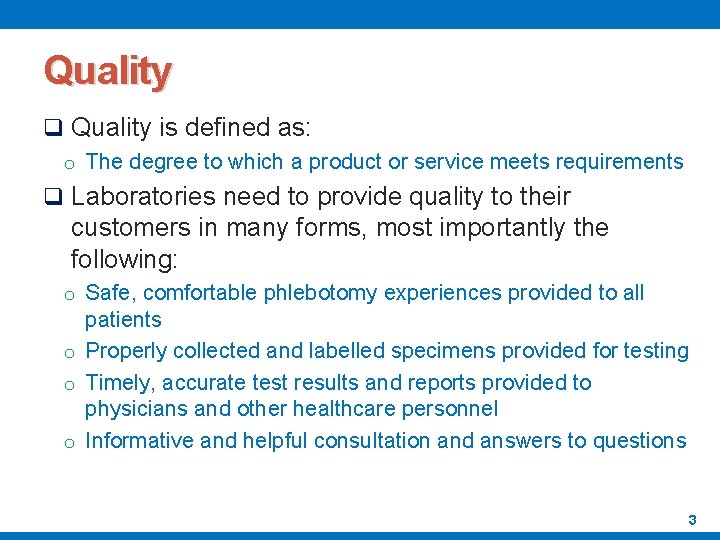 Quality

❑ Quality is defined as:

o The degree to which a product or service meets requirements

❑ Laboratories need to provide quality to their customers in many forms, most importantly the following:

o Safe, comfortable phlebotomy experiences provided to all patients

o Properly collected and labelled specimens provided for testing

o Timely, accurate test results and reports provided to physicians and other healthcare personnel

o Informative and helpful consultation and answers to questions

3